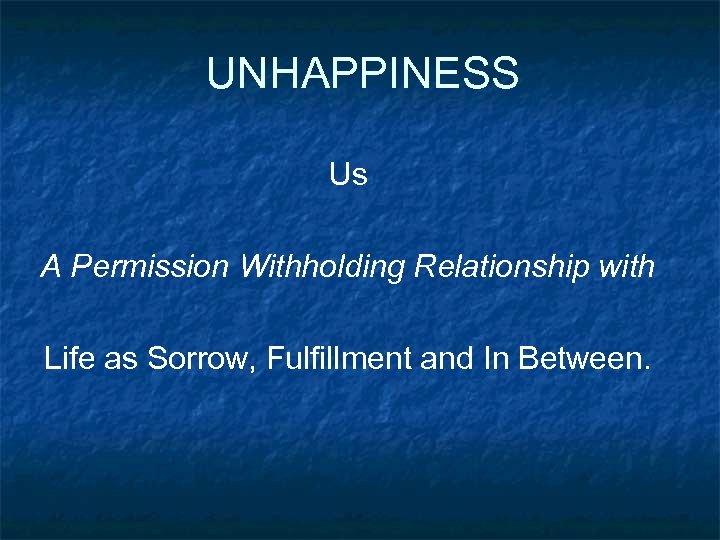 UNHAPPINESS

Us

A Permission Withholding Relationship with

Life as Sorrow, Fulfillment and In Between.